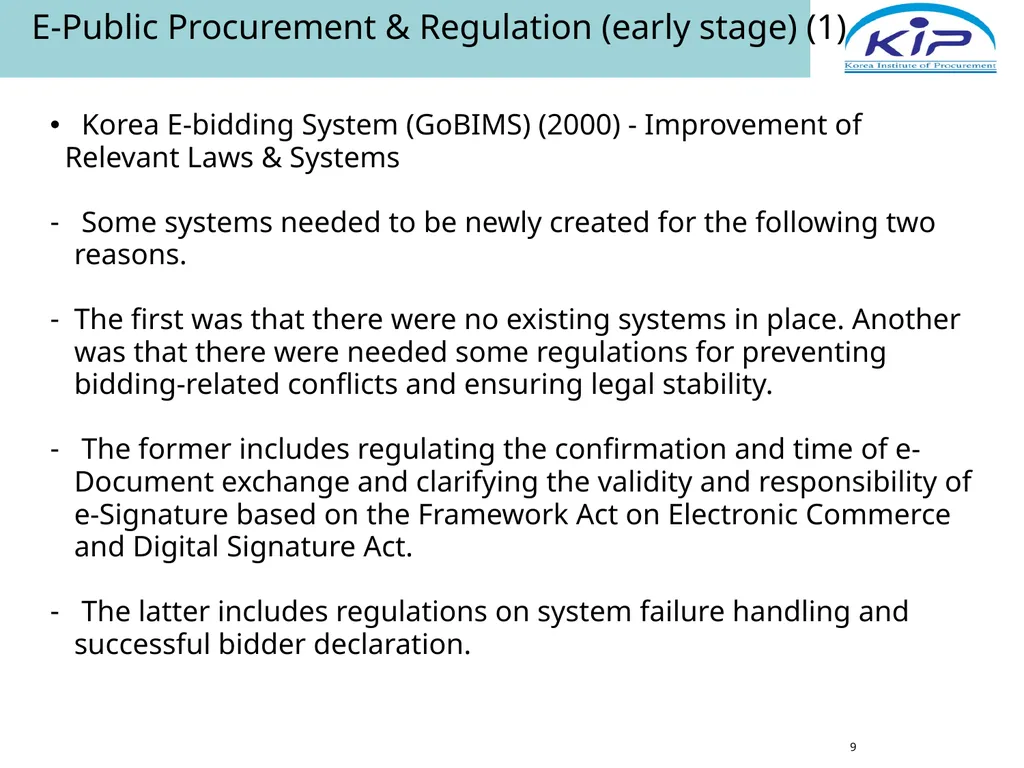 E-Public Procurement & Regulation (early stage) (1)

KIP
Korea Institute of Procurement

• Korea E-bidding System (GoBIMS) (2000) - Improvement of Relevant Laws & Systems

- Some systems needed to be newly created for the following two reasons.

- The first was that there were no existing systems in place. Another was that there were needed some regulations for preventing bidding-related conflicts and ensuring legal stability.

- The former includes regulating the confirmation and time of e-Document exchange and clarifying the validity and responsibility of e-Signature based on the Framework Act on Electronic Commerce and Digital Signature Act.

- The latter includes regulations on system failure handling and successful bidder declaration.

9